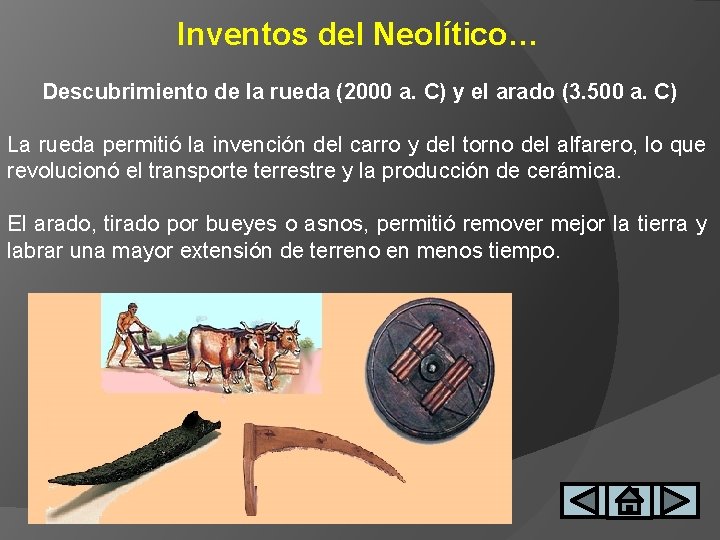 Inventos del Neolítico...

Descubrimiento de la rueda (2000 a. C) y el arado (3.500 a. C)

La rueda permitió la invención del carro y del torno del alfarero, lo que revolucionó el transporte terrestre y la producción de cerámica.

El arado, tirado por bueyes o asnos, permitió remover mejor la tierra y labrar una mayor extensión de terreno en menos tiempo.